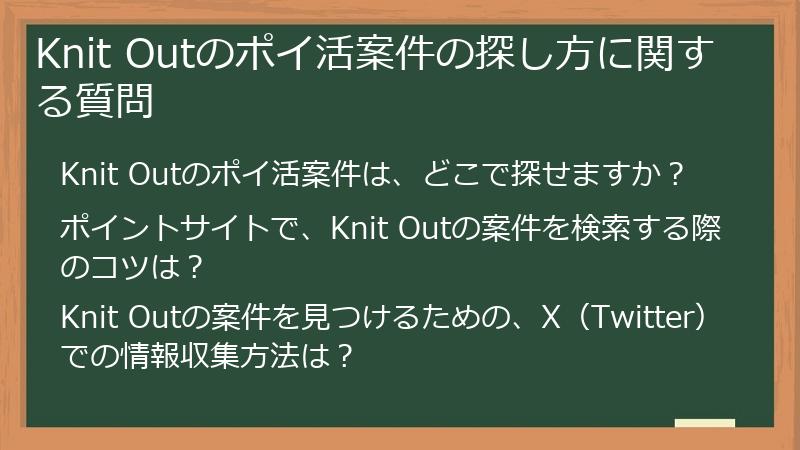 Knit Outのポイ活案件の探し方に関する質問

Knit Outのポイ活案件は、どこで探せますか？

ポイントサイトで、Knit Outの案件を検索する際のコツは？

Knit Outの案件を見つけるための、X（Twitter）での情報収集方法は？